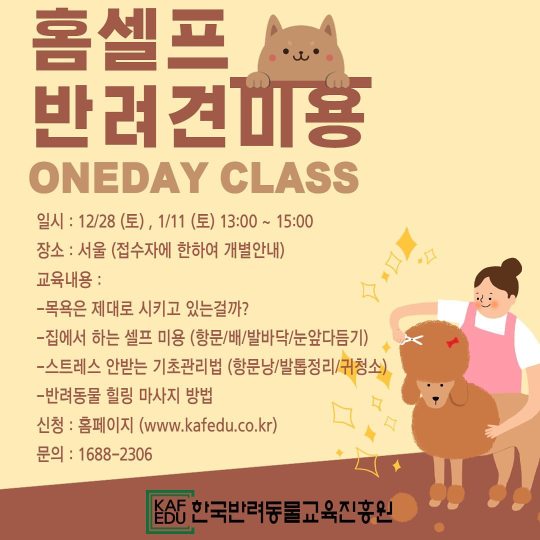 홈셀프
반려견미용
ONEDAY CLASS

일시 : 12/28 (토) , 1/11 (토) 13:00 ~ 15:00
장소 : 서울 (접수자에 한하여 개별안내)
교육내용 :
-목욕은 제대로 시키고 있는걸까?
-집에서 하는 셀프 미용 (항문/배/발바닥/눈앞다듬기)
-스트레스 안받는 기초관리법 (항문낭/발톱정리/귀청소)
-반려동물 힐링 마사지 방법
신청 : 홈페이지 (www.kafedu.co.kr)
문의 : 1688-2306

KAF EDU 한국반려동물교육진흥원